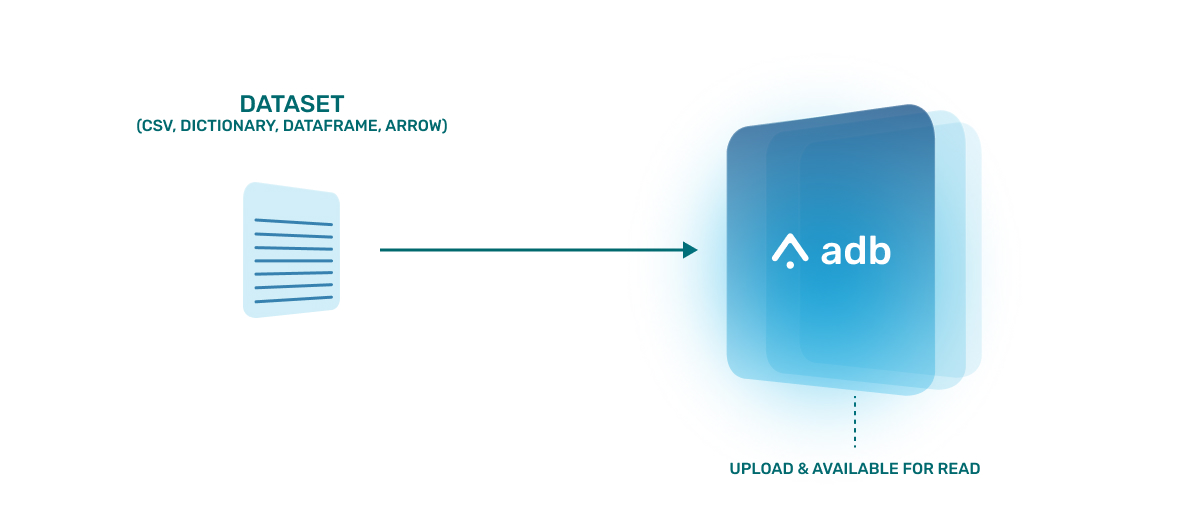 DATASET
(CSV, DICTIONARY, DATAFRAME, ARROW)

adb

UPLOAD & AVAILABLE FOR READ